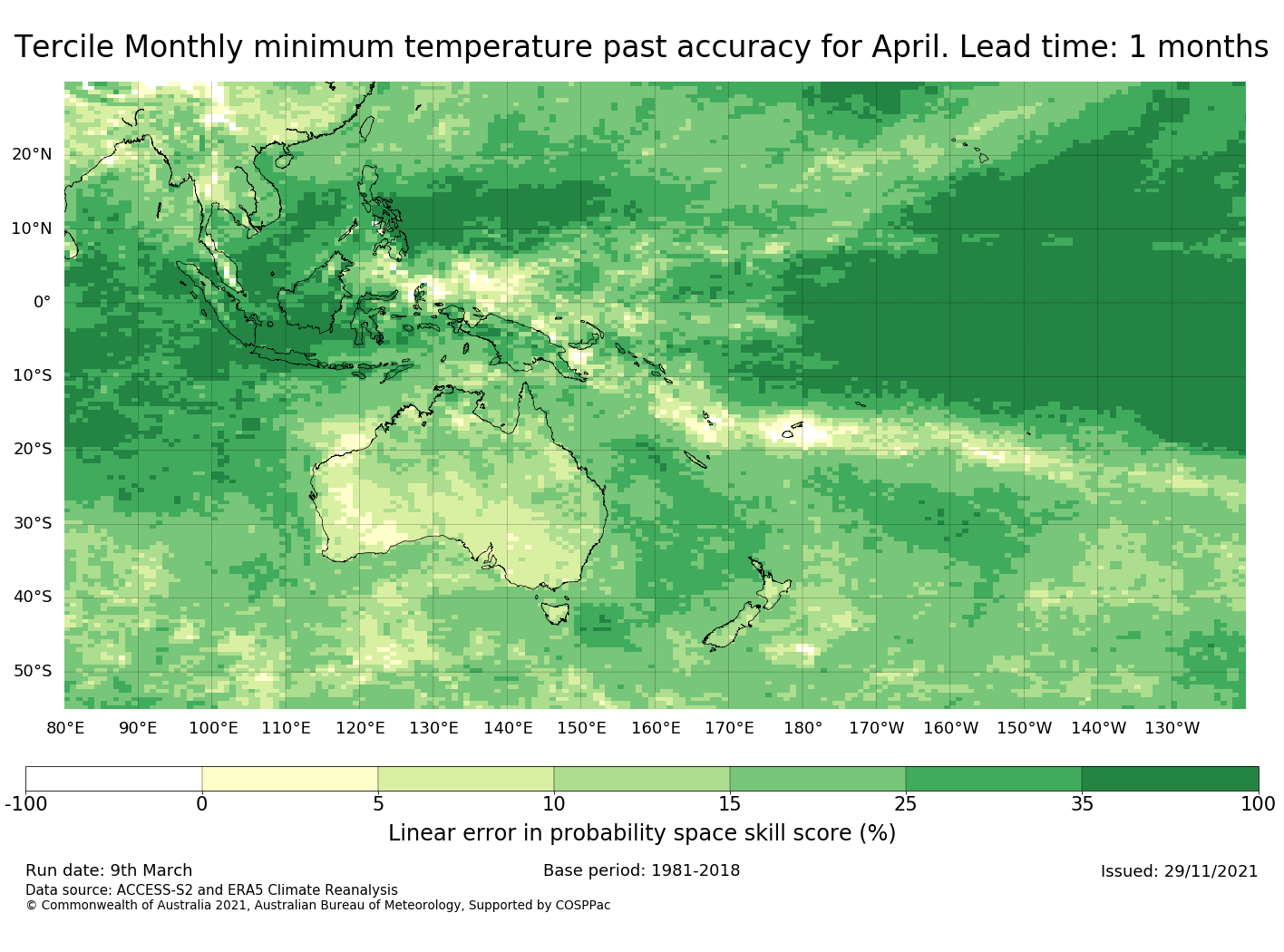 Tercile Monthly minimum temperature past accuracy for April. Lead time: 1 months

20°N
10°N
0°
10°S
20°S
30°S
40°S
50°S

80°E 90°E 100°E 110°E 120°E 130°E 140°E 150°E 160°E 170°E 180° 170°W 160°W 150°W 140°W 130°W

-100 0 5 10 15 25 35 100

Linear error in probability space skill score (%)

Run date: 9th March
Base period: 1981-2018
Issued: 29/11/2021
Data source: ACCESS-S2 and ERA5 Climate Reanalysis
© Commonwealth of Australia 2021, Australian Bureau of Meteorology, Supported by COSPPac